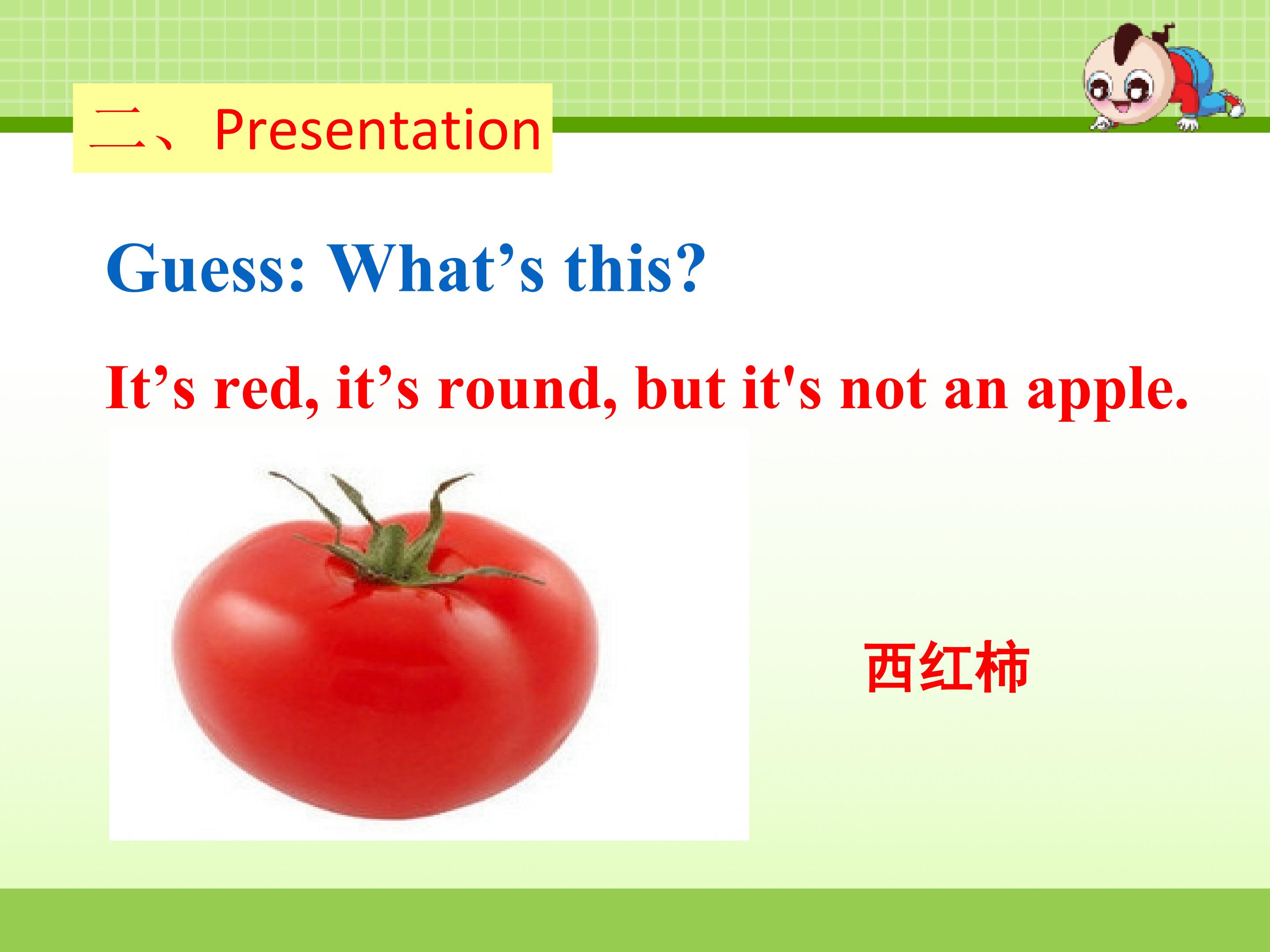 二、Presentation

Guess: What’s this?

It’s red, it’s round, but it's not an apple.

西红柿